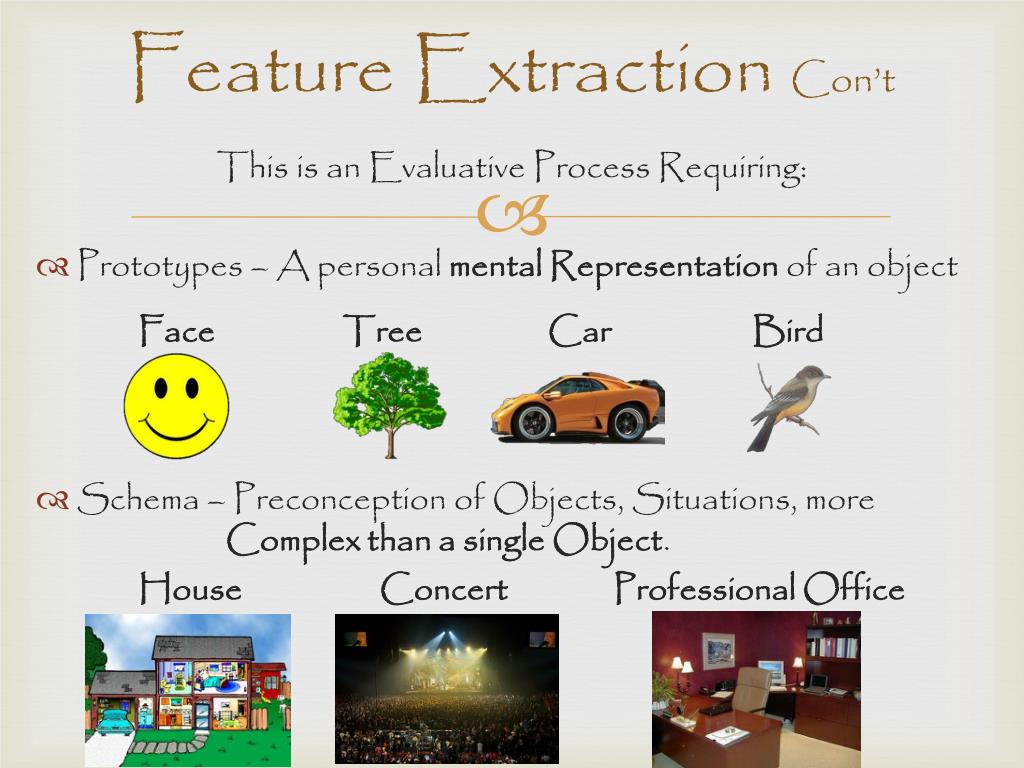 Feature Extraction Con't

This is an Evaluative Process Requiring:

Prototypes – A personal mental Representation of an object

Face Tree Car Bird

Schema – Preconception of Objects, Situations, more Complex than a single Object.

House Concert Professional Office